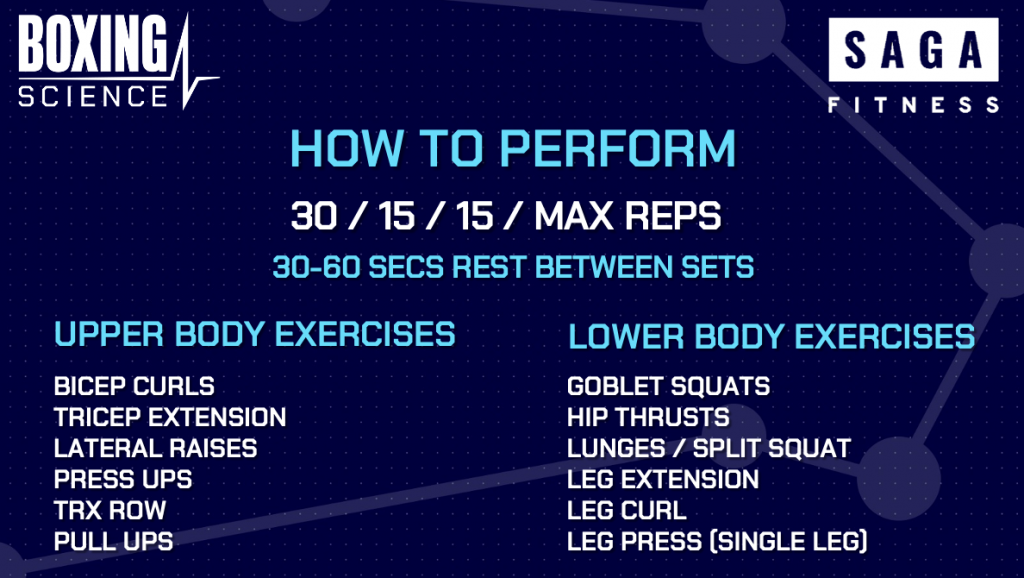 BOXING SCIENCE

SAGA FITNESS

HOW TO PERFORM

30 / 15 / 15 / MAX REPS

30-60 SECS REST BETWEEN SETS

UPPER BODY EXERCISES

BICEP CURLS
TRICEP EXTENSION
LATERAL RAISES
PRESS UPS
TRX ROW
PULL UPS

LOWER BODY EXERCISES

GOBLET SQUATS
HIP THRUSTS
LUNGES / SPLIT SQUAT
LEG EXTENSION
LEG CURL
LEG PRESS (SINGLE LEG)